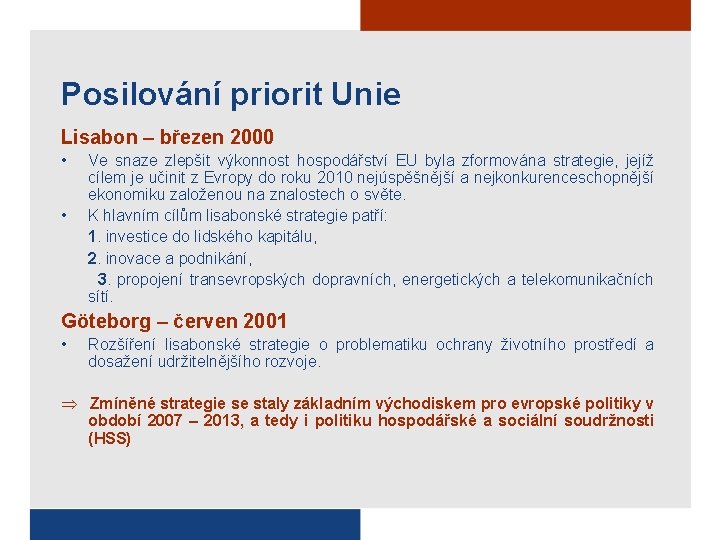 Posilování priorit Unie

Lisabon – březen 2000

• Ve snaze zlepšit výkonnost hospodářství EU byla zformována strategie, jejíž cílem je učinit z Evropy do roku 2010 nejúspěšnější a nejkonkurenceschopnější ekonomiku založenou na znalostech o světe.

• K hlavním cílům lisabonské strategie patří:

1. investice do lidského kapitálu,

2. inovace a podnikání,

3. propojení transevropských dopravních, energetických a telekomunikačních sítí.

Göteborg – červen 2001

• Rozšíření lisabonské strategie o problematiku ochrany životního prostředí a dosažení udržitelnějšího rozvoje.

⇒ Zmíněné strategie se staly základním východiskem pro evropské politiky v období 2007 – 2013, a tedy i politiku hospodářské a sociální soudržnosti (HSS)